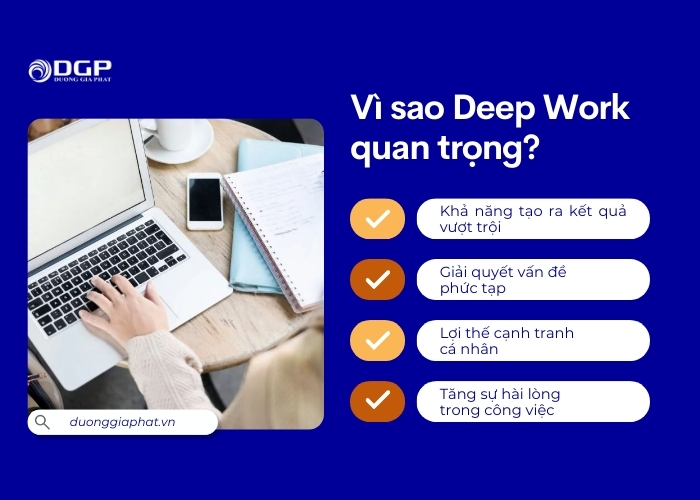 DGP
DUONG GIA PHAT

Vì sao Deep Work quan trọng?

Khả năng tạo ra kết quả vượt trội

Giải quyết vấn đề phức tạp

Lợi thế cạnh tranh cá nhân

Tăng sự hài lòng trong công việc

duonggiaphat.vn